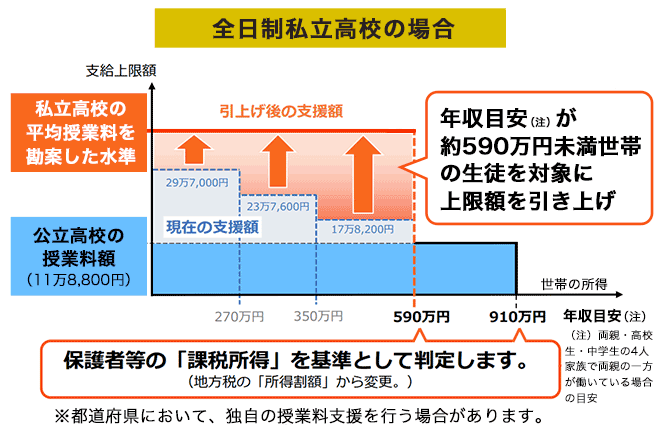 全日制私立高校の場合

支給上限額

私立高校の平均授業料を勘案した水準

引上げ後の支援額

年収目安(注)が約590万円未満世帯の生徒を対象に上限額を引き上げ

29万7,000円

23万7,600円

17万8,200円

現在の支援額

公立高校の授業料額
(11万8,800円)

世帯の所得

270万円

350万円

590万円

910万円

年収目安(注)

(注)両親・高校生・中学生の4人家族で両親の一方が働いている場合の目安

保護者等の「課税所得」を基準として判定します。
(地方税の「所得割額」から変更。)

※都道府県において、独自の授業料支援を行う場合があります。